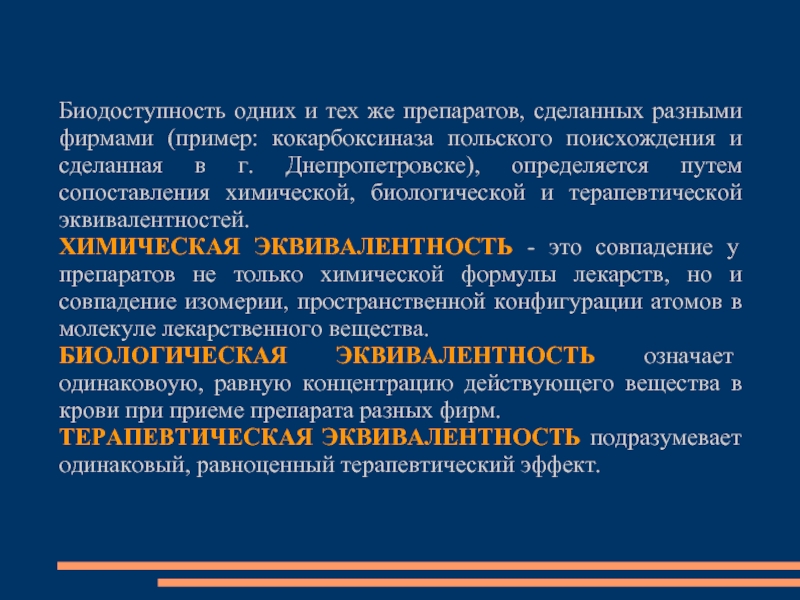 Биодоступность одних и тех же препаратов, сделанных разными фирмами (пример: кокарбоксиназа польского поисхождения и сделанная в г. Днепропетровске), определяется путем сопоставления химической, биологической и терапевтической эквивалентностей.
ХИМИЧЕСКАЯ ЭКВИВАЛЕНТНОСТЬ - это совпадение у препаратов не только химической формулы лекарств, но и совпадение изомерии, пространственной конфигурации атомов в молекуле лекарственного вещества.
БИОЛОГИЧЕСКАЯ ЭКВИВАЛЕНТНОСТЬ означает одинаковоую, равную концентрацию действующего вещества в крови при приеме препарата разных фирм.
ТЕРАПЕВТИЧЕСКАЯ ЭКВИВАЛЕНТНОСТЬ подразумевает одинаковый, равноценный терапевтический эффект.